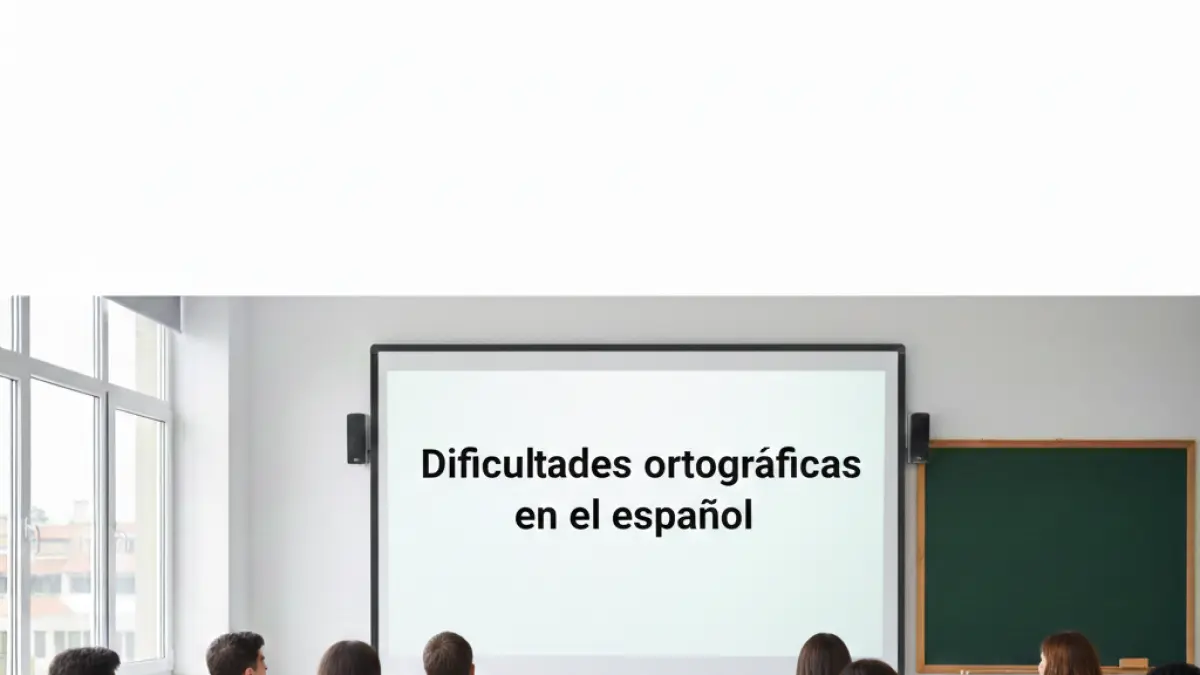 Dificultades ortográficas en el español